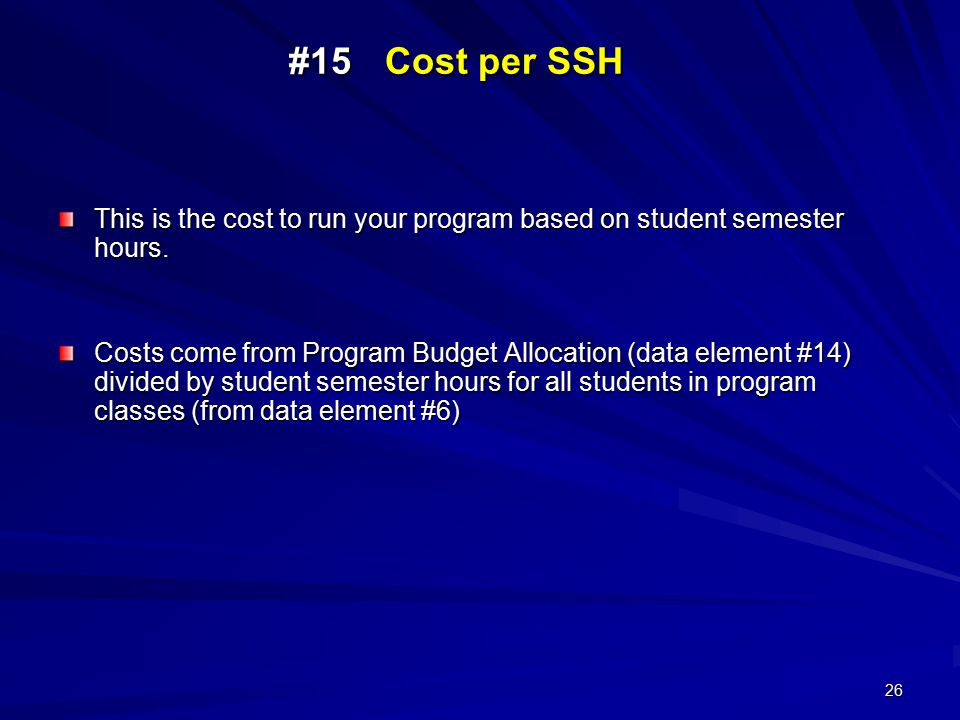 #15 Cost per SSH

This is the cost to run your program based on student semester hours.

Costs come from Program Budget Allocation (data element #14) divided by student semester hours for all students in program classes (from data element #6)

26